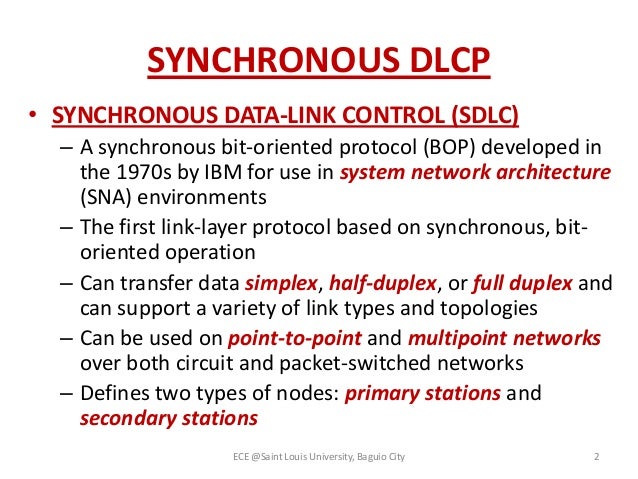 SYNCHRONOUS DLCP

• SYNCHRONOUS DATA-LINK CONTROL (SDLC)
– A synchronous bit-oriented protocol (BOP) developed in the 1970s by IBM for use in system network architecture (SNA) environments
– The first link-layer protocol based on synchronous, bit-oriented operation
– Can transfer data simplex, half-duplex, or full duplex and can support a variety of link types and topologies
– Can be used on point-to-point and multipoint networks over both circuit and packet-switched networks
– Defines two types of nodes: primary stations and secondary stations

ECE @Saint Louis University, Baguio City

2